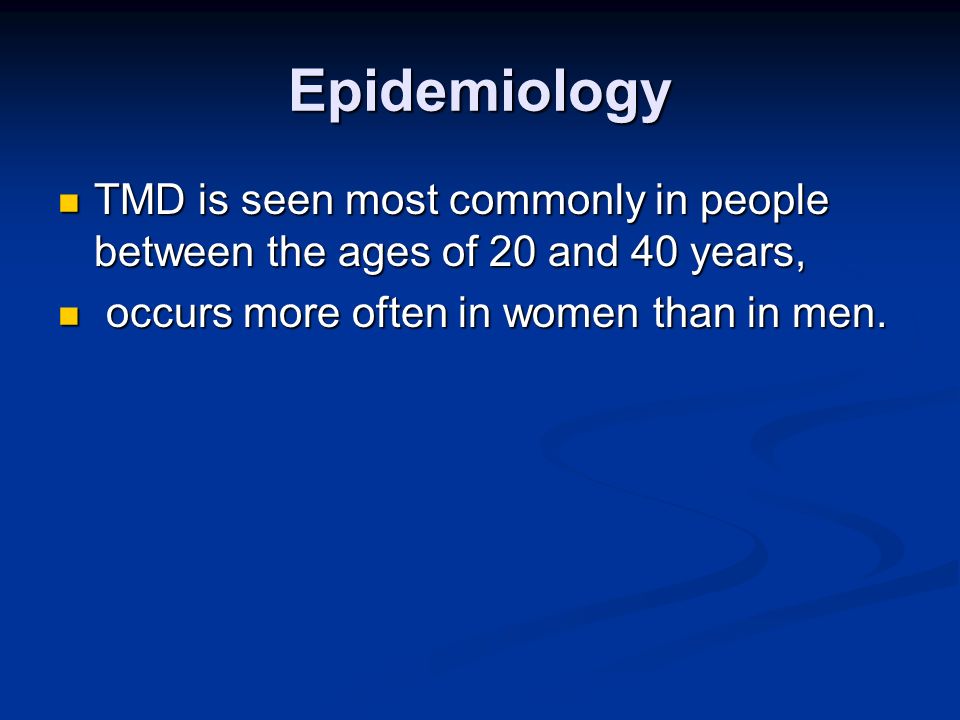 Epidemiology

- TMD is seen most commonly in people between the ages of 20 and 40 years,
- occurs more often in women than in men.